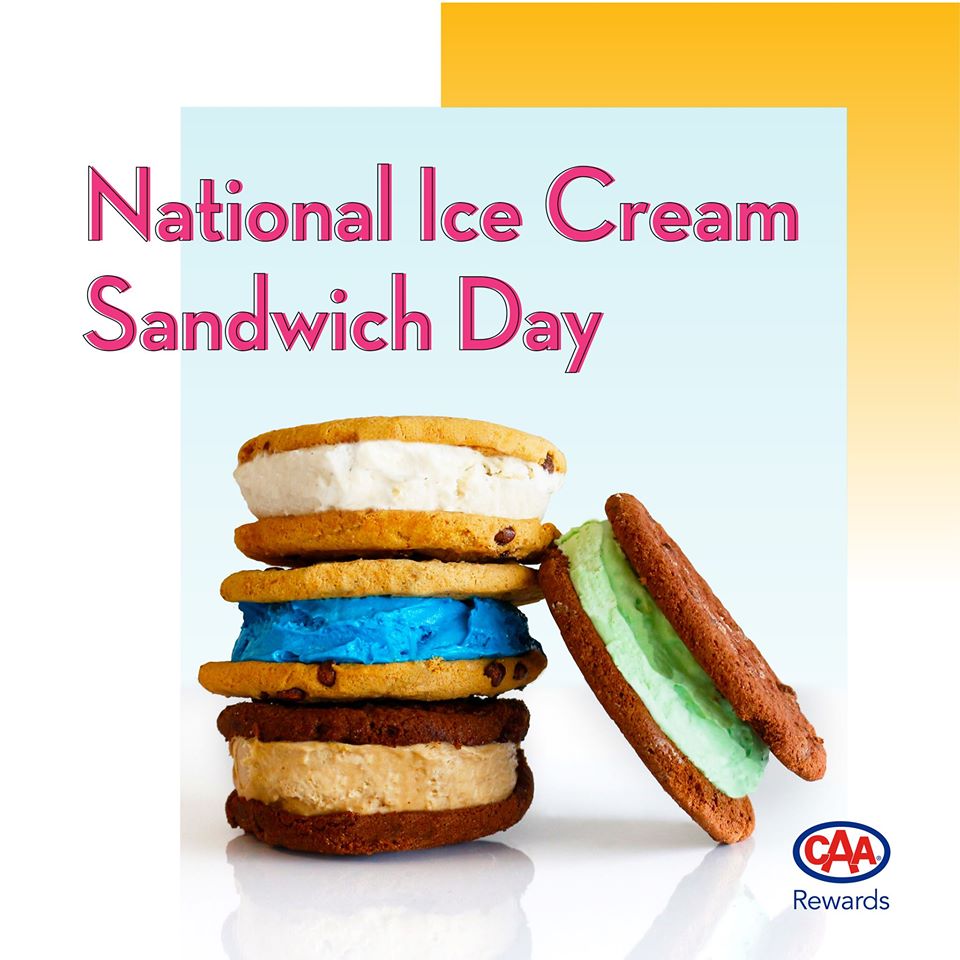 National Ice Cream Sandwich Day

CAA®
Rewards